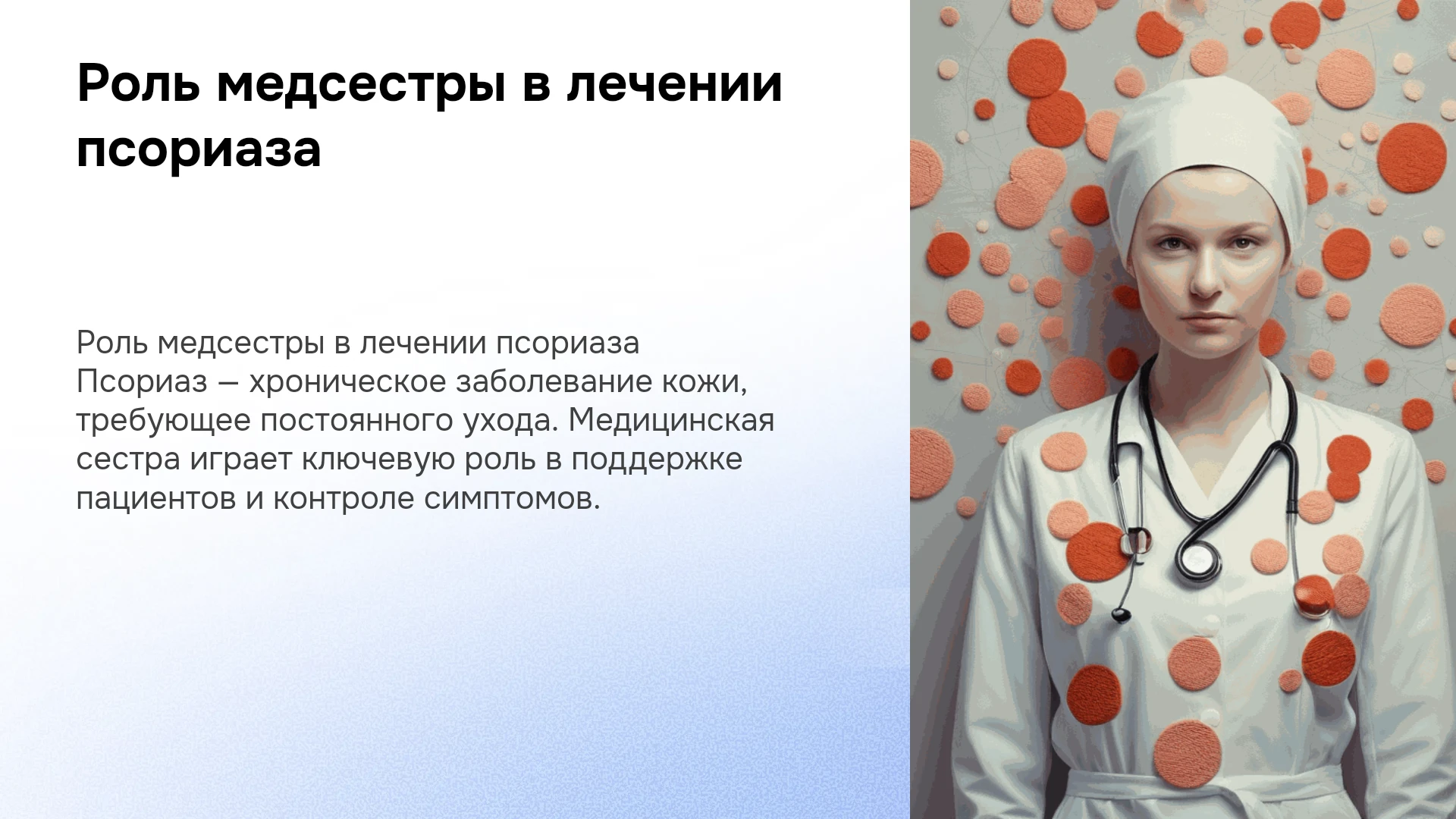 Роль медсестры в лечении псориаза

Роль медсестры в лечении псориаза
Псориаз — хроническое заболевание кожи, требующее постоянного ухода. Медицинская сестра играет ключевую роль в поддержке пациентов и контроле симптомов.